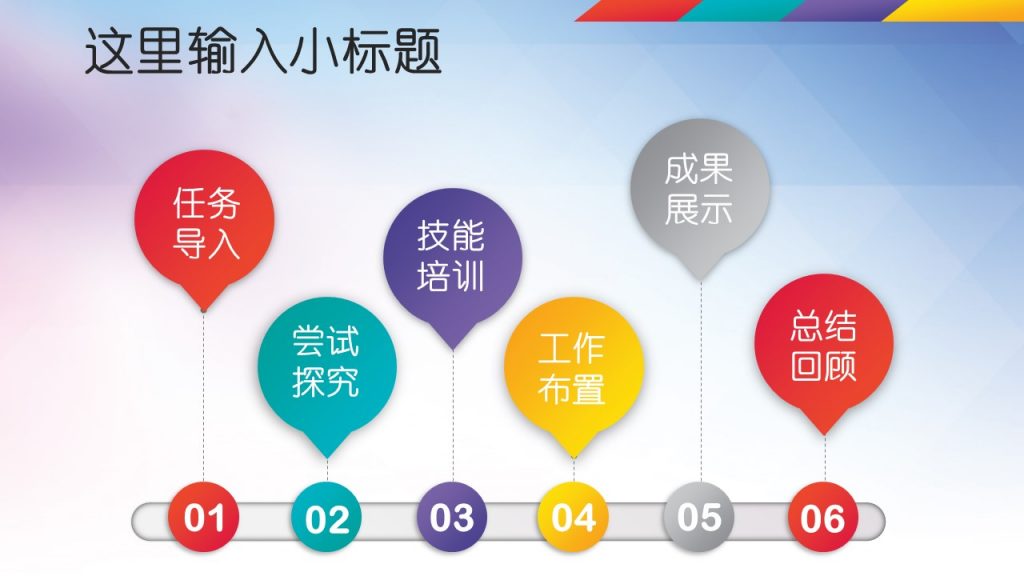 这里输入小标题

任务导入

尝试探究

技能培训

工作布置

成果展示

总结回顾

01 02 03 04 05 06